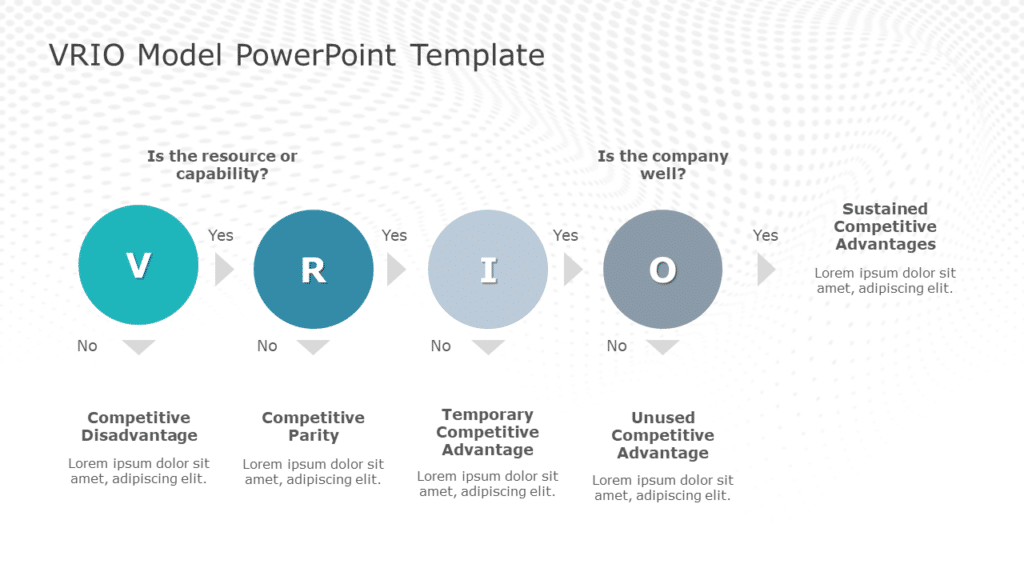 VRIO Model PowerPoint Template

Is the resource or capability?

Is the company well?

V

Yes

R

Yes

I

Yes

O

Yes

Sustained Competitive Advantages

Lorem ipsum dolor sit amet, adipiscing elit.

No

No

No

No

Competitive Disadvantage

Lorem ipsum dolor sit amet, adipiscing elit.

Competitive Parity

Lorem ipsum dolor sit amet, adipiscing elit.

Temporary Competitive Advantage

Lorem ipsum dolor sit amet, adipiscing elit.

Unused Competitive Advantage

Lorem ipsum dolor sit amet, adipiscing elit.